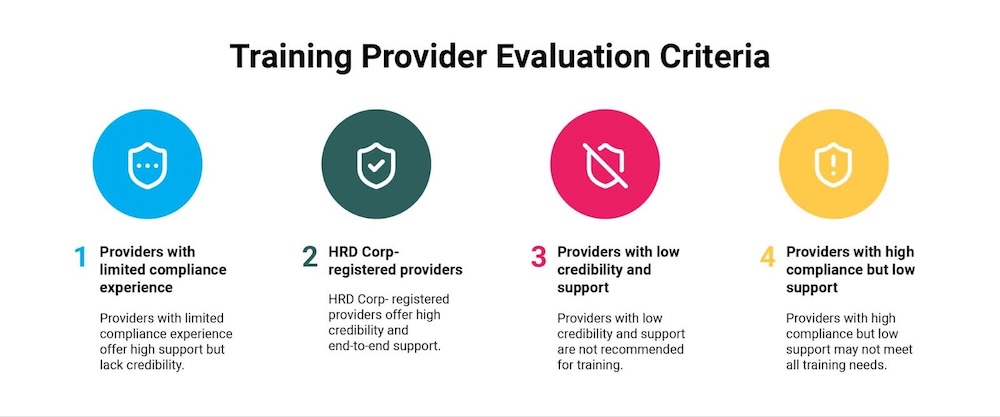 Training Provider Evaluation Criteria

1 Providers with limited compliance experience

Providers with limited compliance experience offer high support but lack credibility.

2 HRD Corp-registered providers

HRD Corp- registered providers offer high credibility and end-to-end support.

3 Providers with low credibility and support

Providers with low credibility and support are not recommended for training.

4 Providers with high compliance but low support

Providers with high compliance but low support may not meet all training needs.